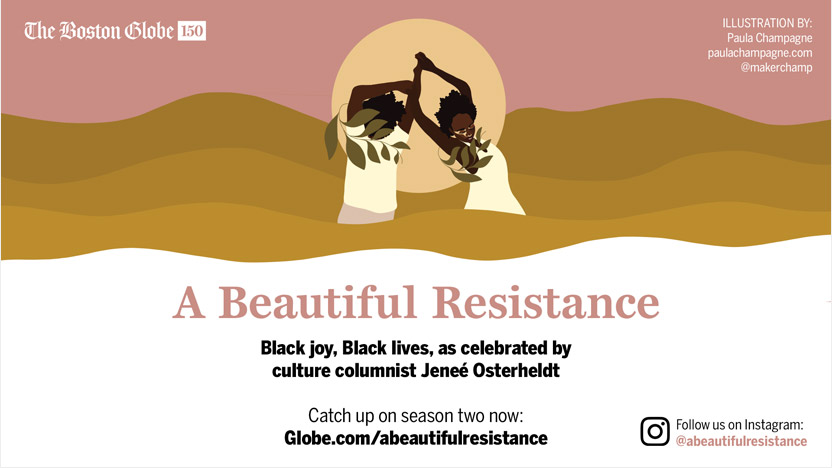 The Boston Globe 150

ILLUSTRATION BY:
Paula Champagne
paulachampagne.com
@makerchamp

A Beautiful Resistance

Black joy, Black lives, as celebrated by culture columnist Jeneé Osterheldt

Catch up on season two now:
Globe.com/abeautifulresistance

Follow us on Instagram:
@abeautifulresistance